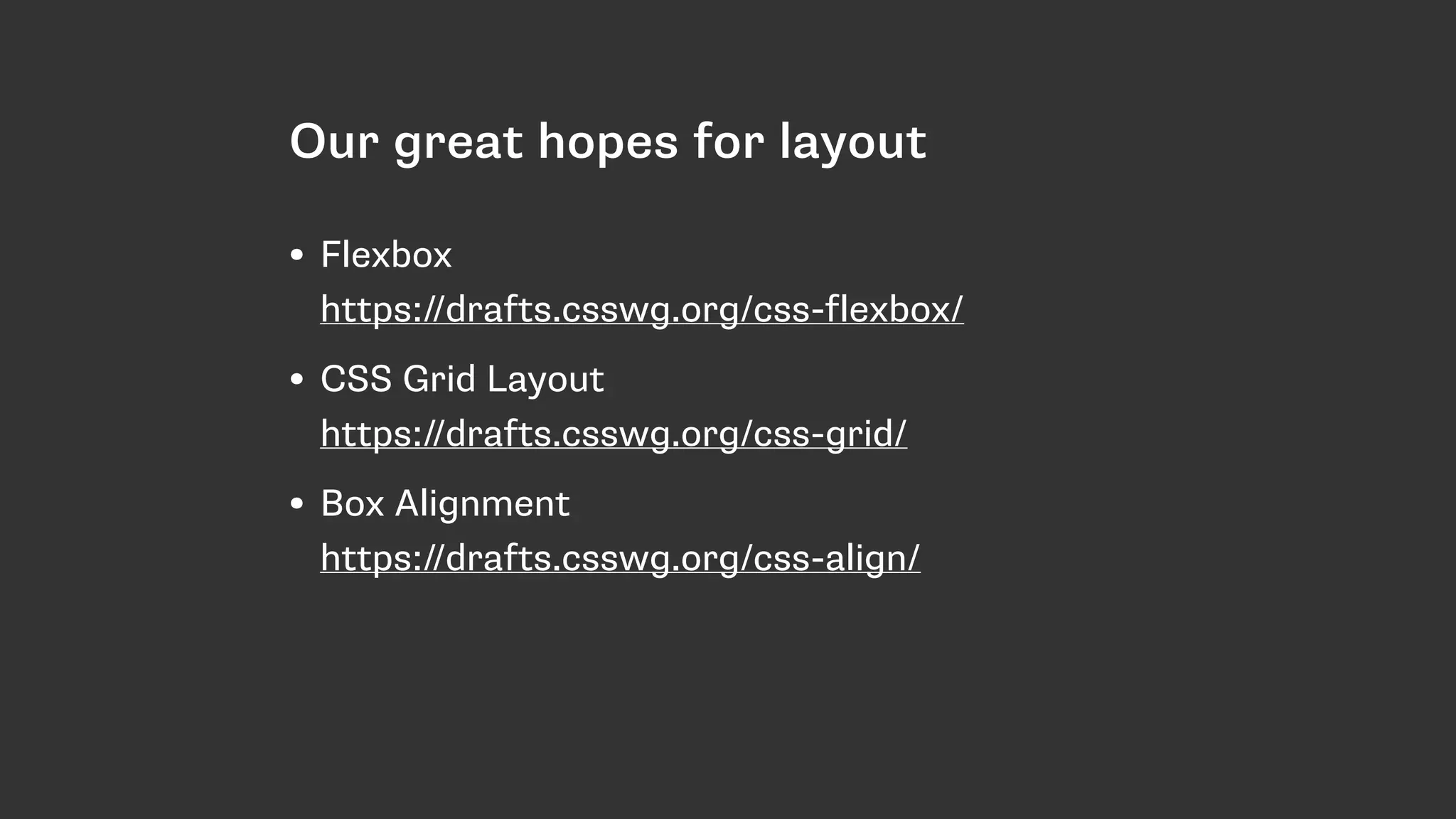 Our great hopes for layout

• Flexbox
https://drafts.csswg.org/css-flexbox/

• CSS Grid Layout
https://drafts.csswg.org/css-grid/

• Box Alignment
https://drafts.csswg.org/css-align/